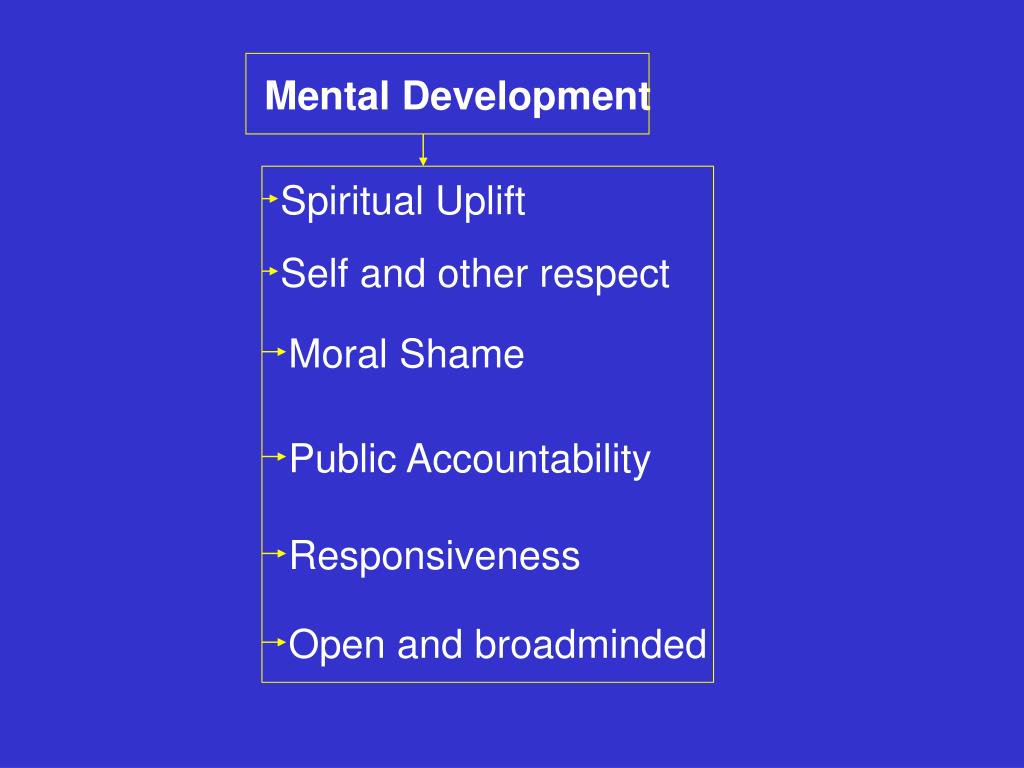 Mental Development

Spiritual Uplift

Self and other respect

Moral Shame

Public Accountability

Responsiveness

Open and broadminded